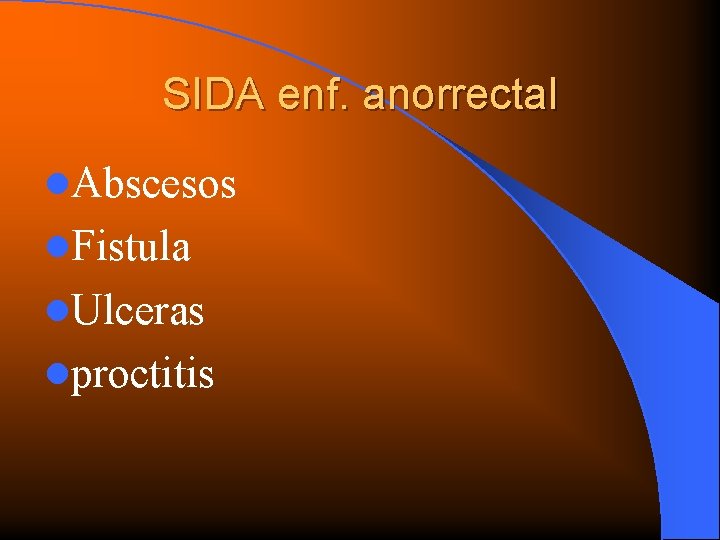 SIDA enf. anorrectal

- Abscesos
- Fistula
- Ulceras
- proctitis